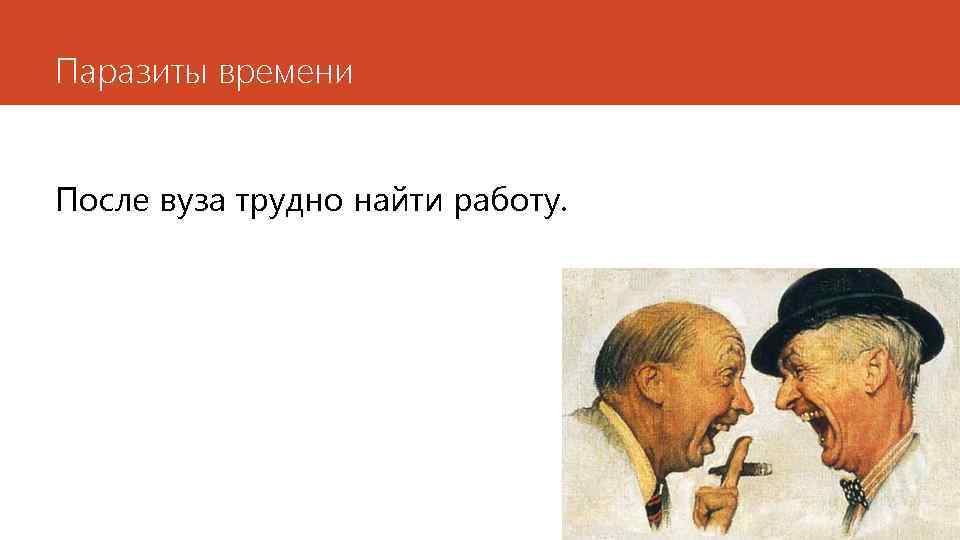 Паразиты времени

После вуза трудно найти работу.